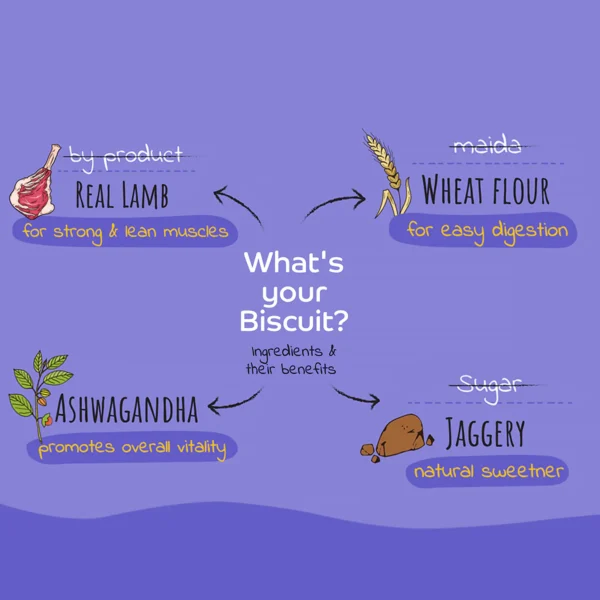 by product
REAL LAMB
for strong & lean muscles

maida
WHEAT FLOUR
for easy digestion

What's your Biscuit?
Ingredients & their benefits

ASHWAGANDHA
promotes overall vitality

Sugar
JAGGERY
natural sweetner